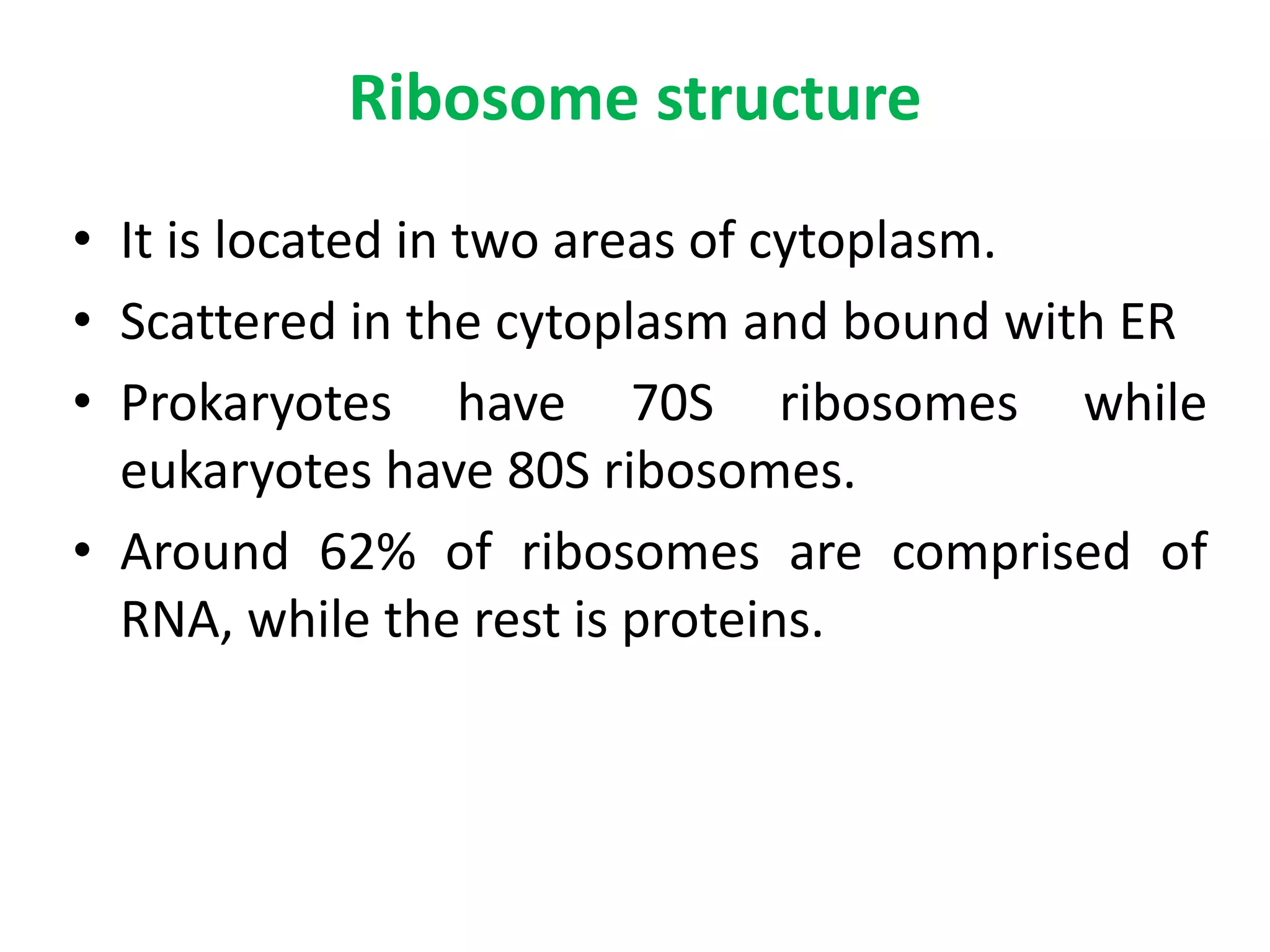 Ribosome structure

• It is located in two areas of cytoplasm.
• Scattered in the cytoplasm and bound with ER
• Prokaryotes have 70S ribosomes while eukaryotes have 80S ribosomes.
• Around 62% of ribosomes are comprised of RNA, while the rest is proteins.